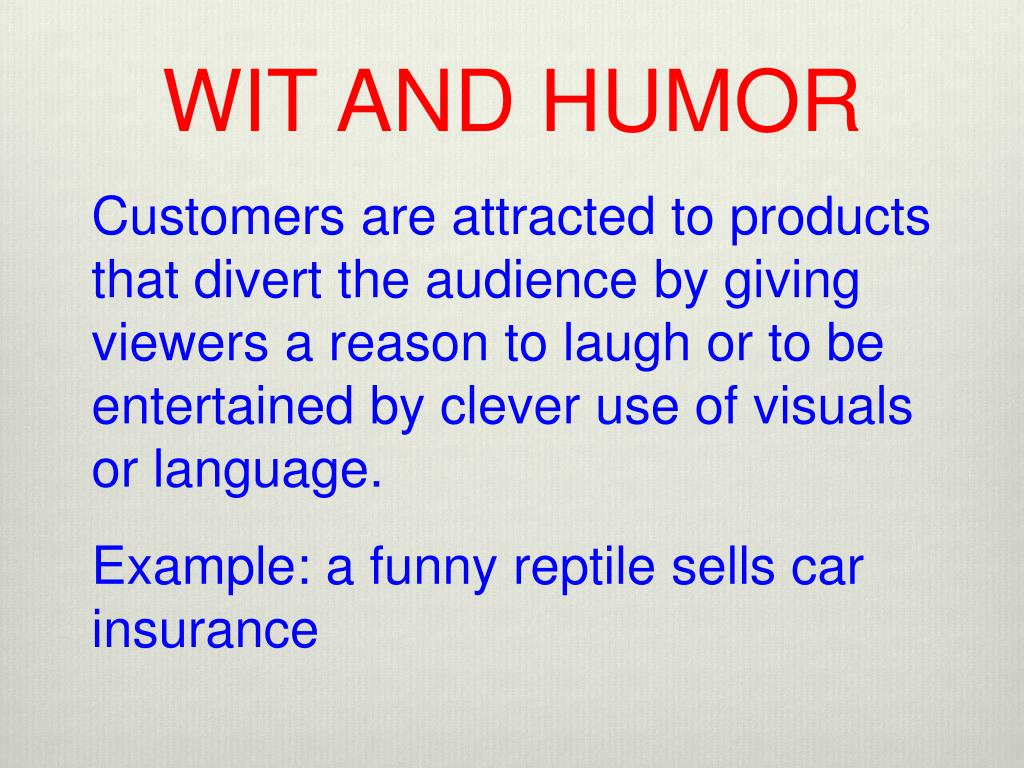 WIT AND HUMOR

Customers are attracted to products that divert the audience by giving viewers a reason to laugh or to be entertained by clever use of visuals or language.

Example: a funny reptile sells car insurance